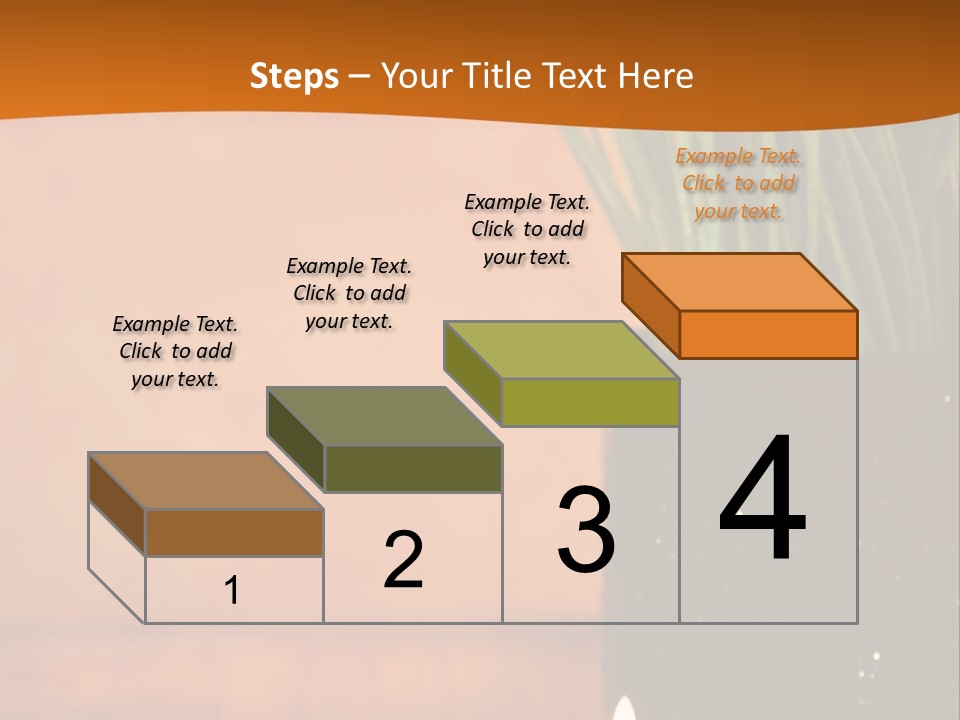 Steps – Your Title Text Here

Example Text. Click to add your text.

Example Text. Click to add your text.

Example Text. Click to add your text.

Example Text. Click to add your text.

1

2

3

4